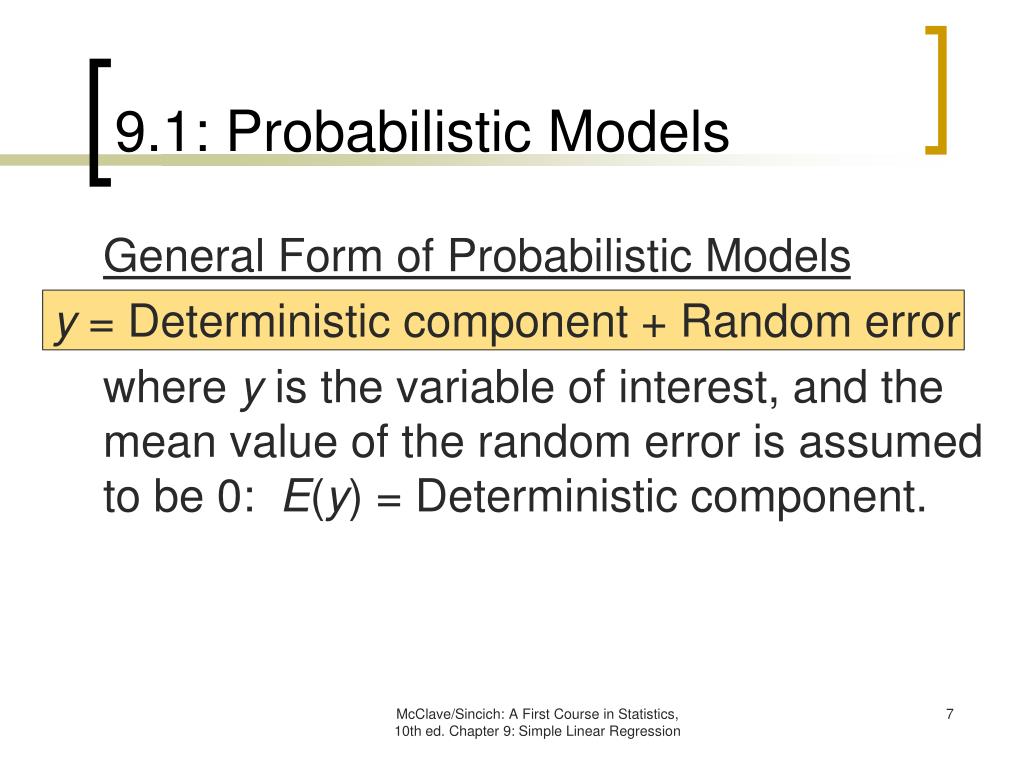 9.1: Probabilistic Models

General Form of Probabilistic Models

$y$ = Deterministic component + Random error

where $y$ is the variable of interest, and the mean value of the random error is assumed to be 0: $E(y)$ = Deterministic component.

McClave/Sincich: A First Course in Statistics, 10th ed. Chapter 9: Simple Linear Regression

7